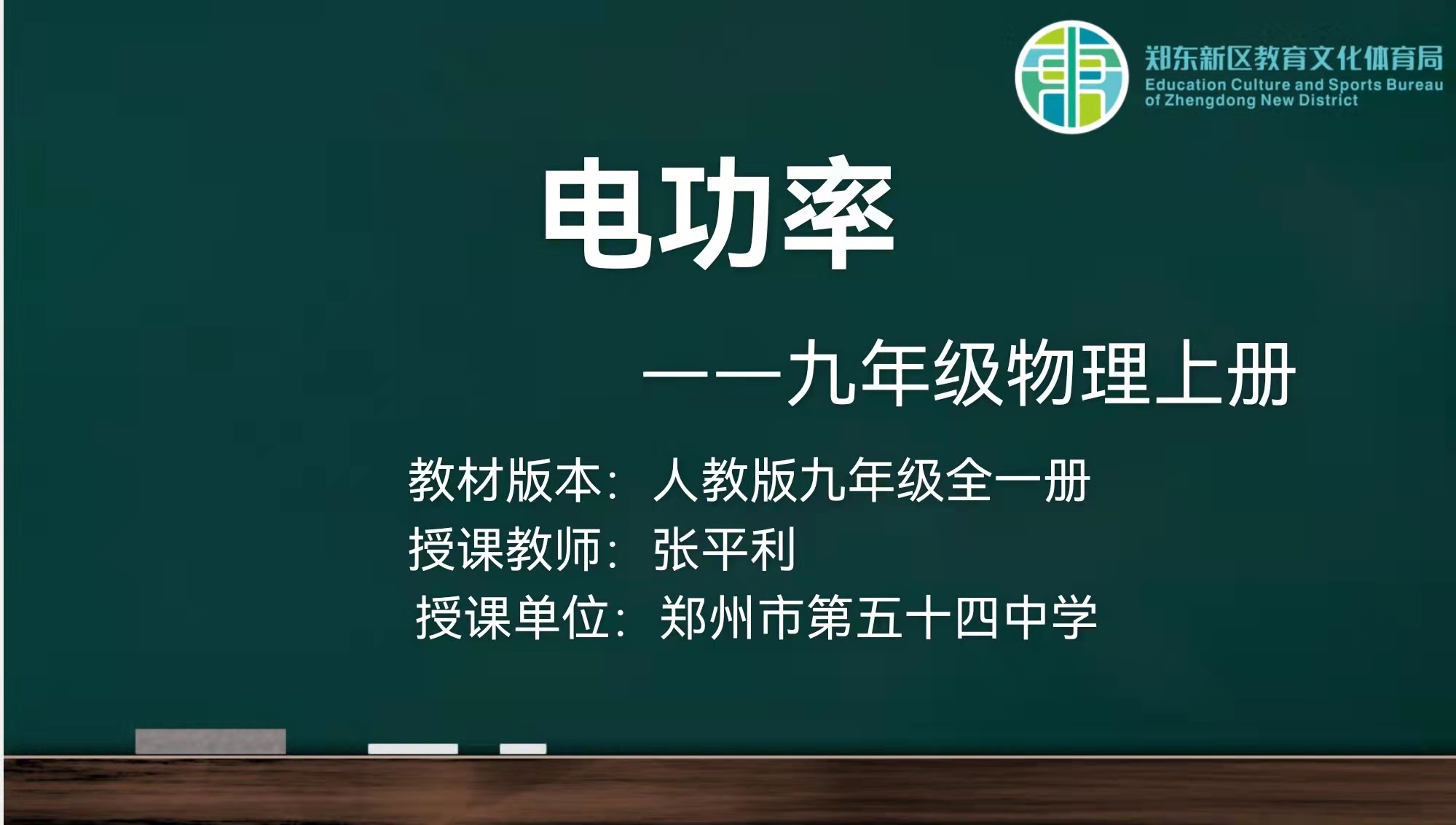 郑东新区教育文化体育局
Education Culture and Sports Bureau of Zhengdong New District

电功率

——九年级物理上册

教材版本：人教版九年级全一册
授课教师：张平利
授课单位：郑州市第五十四中学